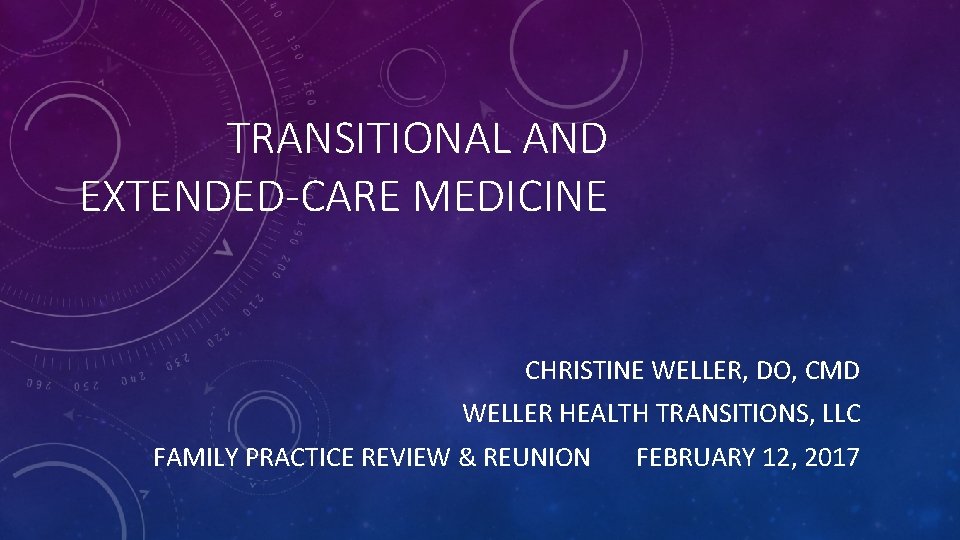 TRANSITIONAL AND EXTENDED-CARE MEDICINE

CHRISTINE WELLER, DO, CMD
WELLER HEALTH TRANSITIONS, LLC
FAMILY PRACTICE REVIEW & REUNION FEBRUARY 12, 2017